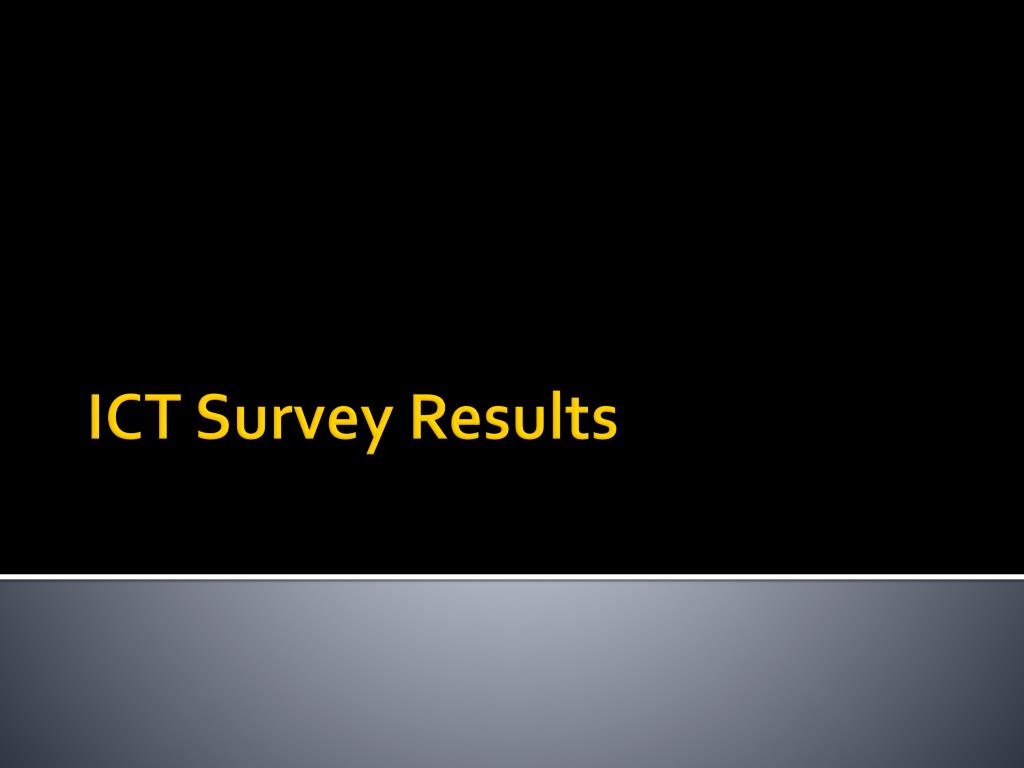 ICT Survey Results